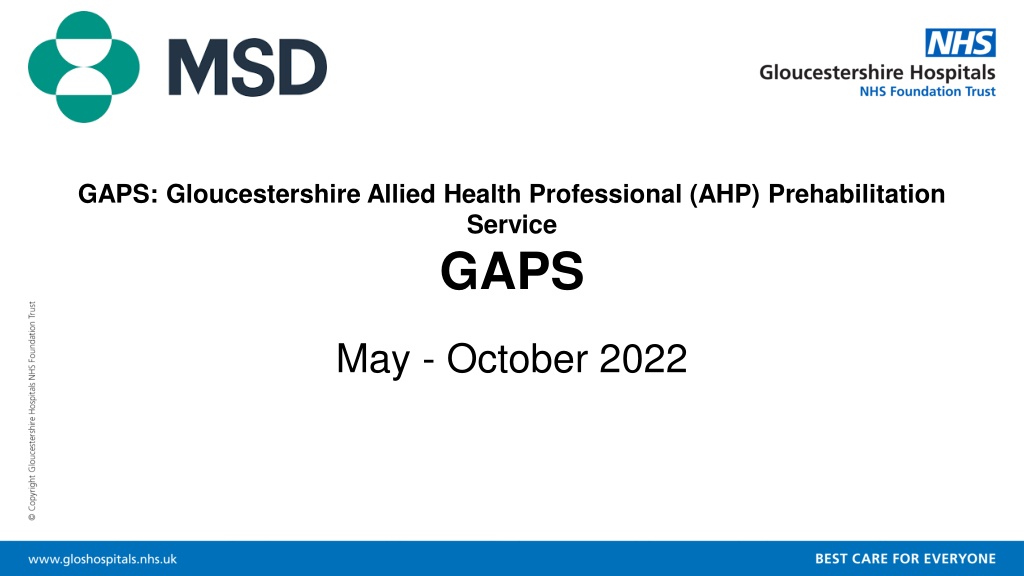 MSD

NHS
Gloucestershire Hospitals
NHS Foundation Trust

GAPS: Gloucestershire Allied Health Professional (AHP) Prehabilitation Service

GAPS

May - October 2022

© Copyright Gloucestershire Hospitals NHS Foundation Trust

www.gloshospitals.nhs.uk

BEST CARE FOR EVERYONE